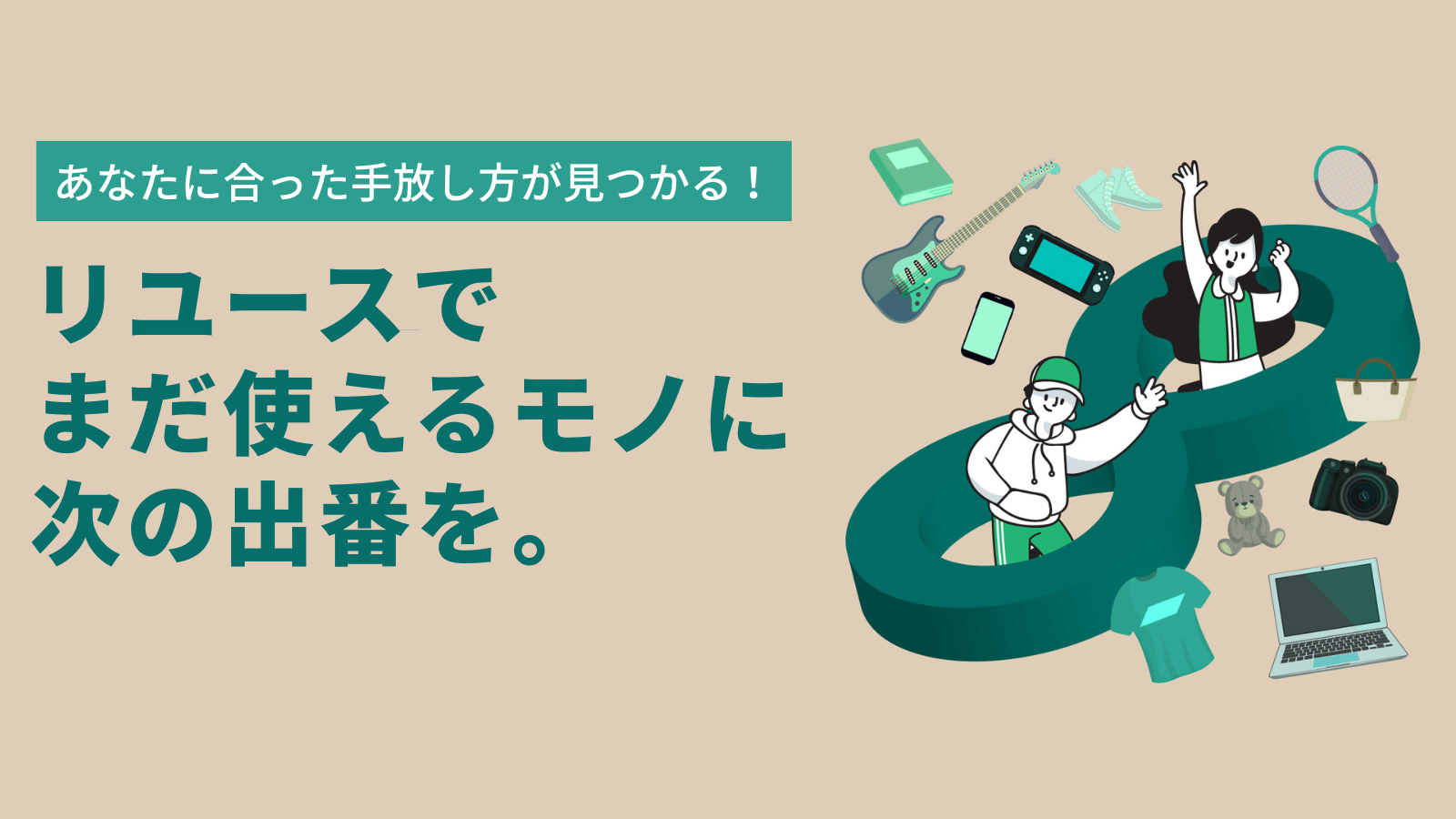 あなたに合った手放し方が見つかる！

リユースで
まだ使えるモノに
次の出番を。